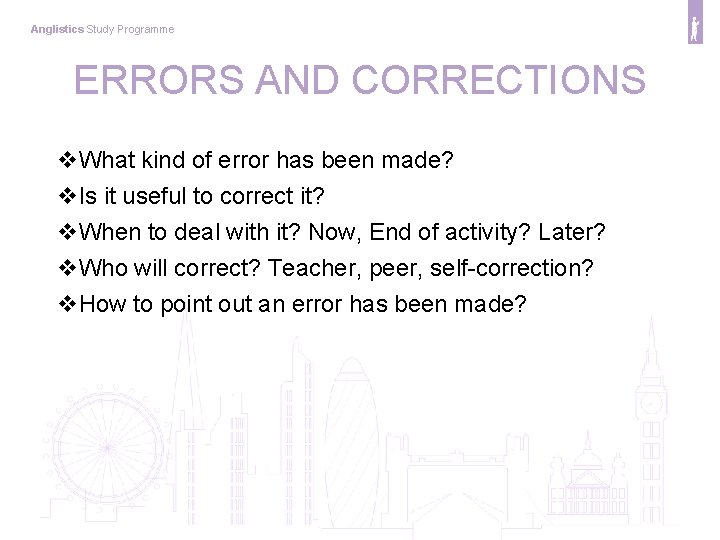 Anglistics Study Programme

ERRORS AND CORRECTIONS

❖What kind of error has been made?
❖Is it useful to correct it?
❖When to deal with it? Now, End of activity? Later?
❖Who will correct? Teacher, peer, self-correction?
❖How to point out an error has been made?